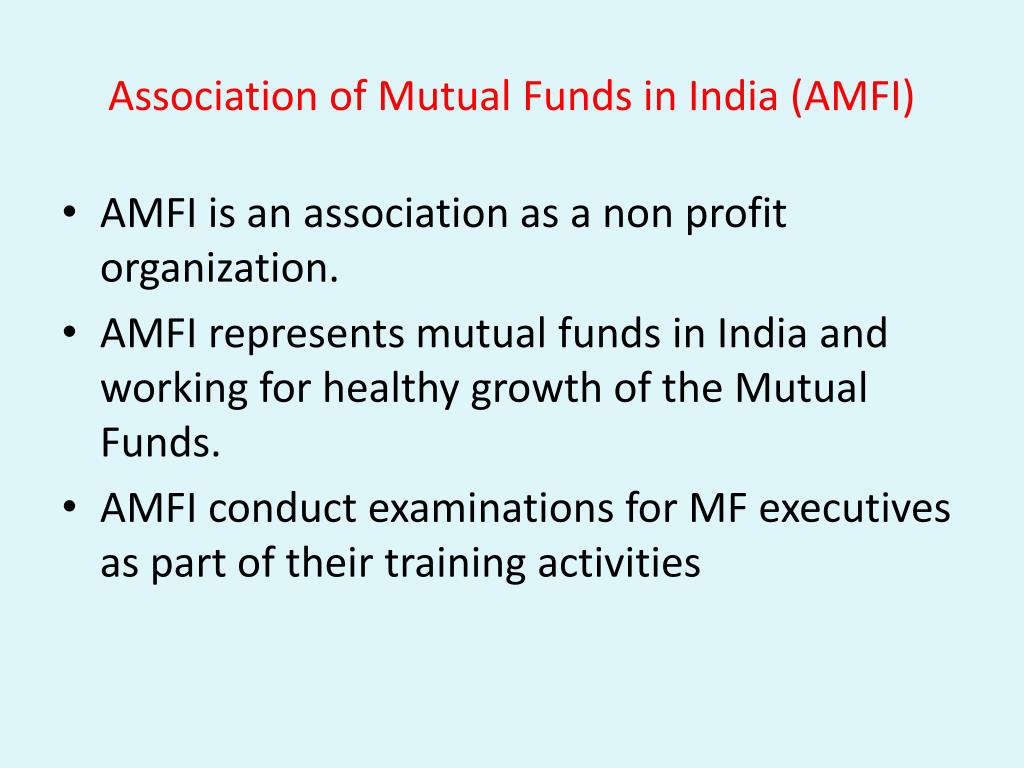 Association of Mutual Funds in India (AMFI)

• AMFI is an association as a non profit organization.
• AMFI represents mutual funds in India and working for healthy growth of the Mutual Funds.
• AMFI conduct examinations for MF executives as part of their training activities